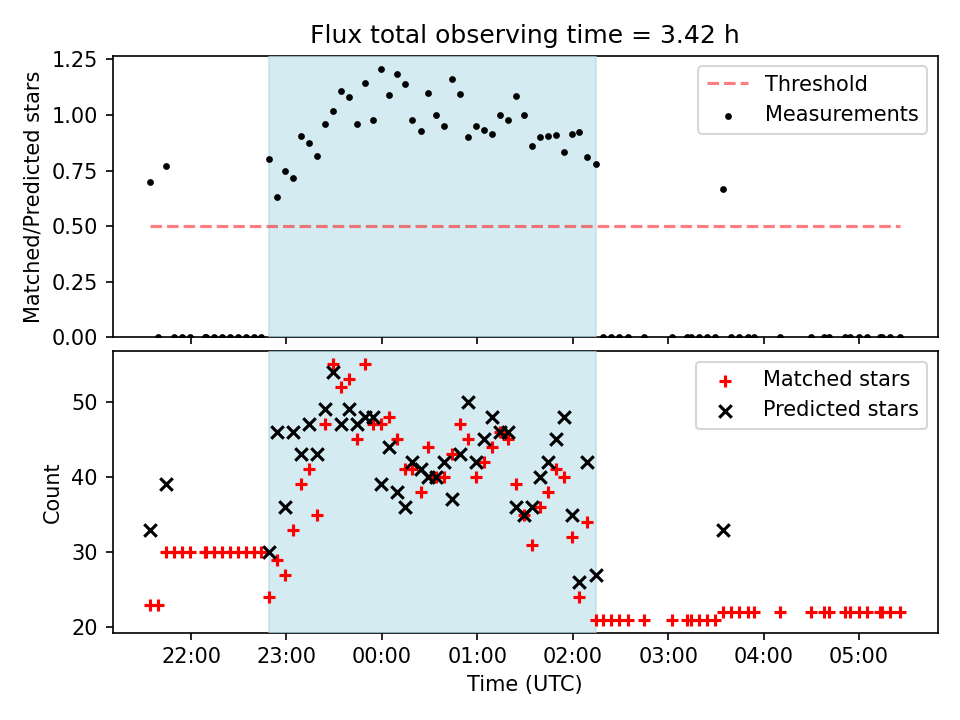 Flux total observing time = 3.42 h

Matched/Predicted stars

1.25
1.00
0.75
0.50
0.25
0.00

Threshold
Measurements

Count

50
40
30
20

Matched stars
Predicted stars

22:00
23:00
00:00
01:00
02:00
03:00
04:00
05:00

Time (UTC)